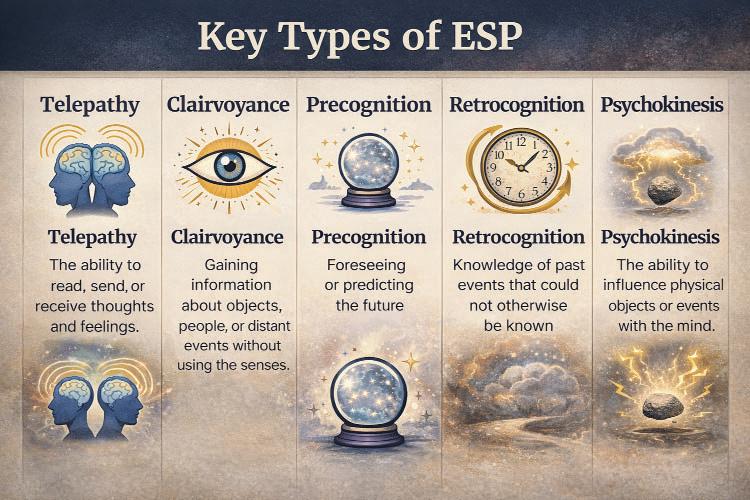 Key Types of ESP

Telepathy

Telepathy

The ability to read, send, or receive thoughts and feelings.

Clairvoyance

Clairvoyance

Gaining information about objects, people, or distant events without using the senses.

Precognition

Precognition

Foreseeing or predicting the future

Retrocognition

12 1 2 3 4 5 6 7 8 9 10 11

Retrocognition

Knowledge of past events that could not otherwise be known

Psychokinesis

Psychokinesis

The ability to influence physical objects or events with the mind.